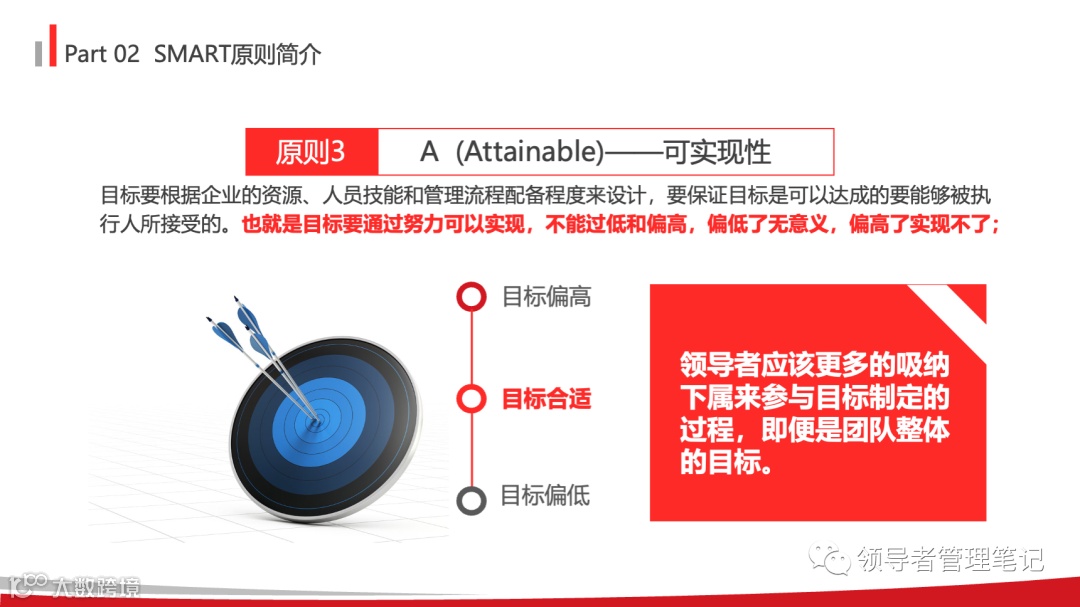 Part 02 SMART原则简介

原则3

A (Attainable)——可实现性

目标要根据企业的资源、人员技能和管理流程配备程度来设计，要保证目标是可以达成的要能够被执行人所接受的。也就是目标要通过努力可以实现，不能过低和偏高，偏低了无意义，偏高了实现不了；

目标偏高

目标合适

目标偏低

领导者应该更多的吸纳下属来参与目标制定的过程，即便是团队整体的目标。

领导者管理笔记

大数跨境